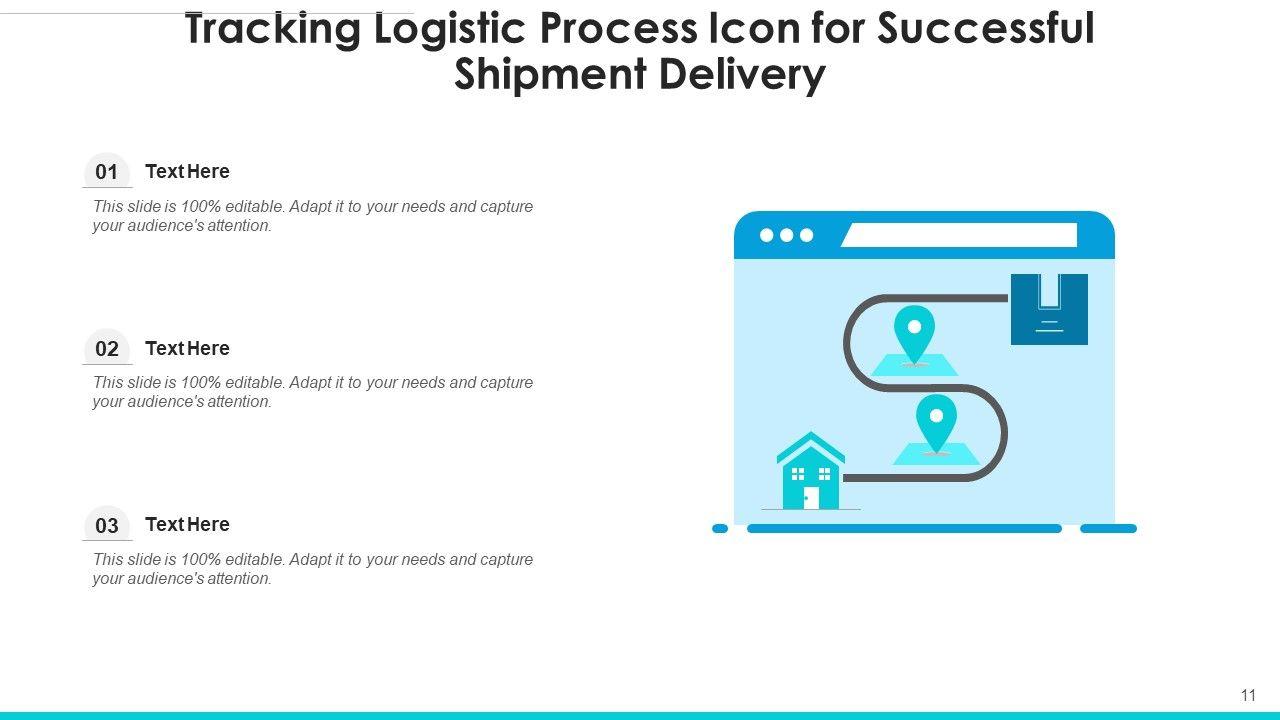 Tracking Logistic Process Icon for Successful Shipment Delivery

01 Text Here

This slide is 100% editable. Adapt it to your needs and capture your audience's attention.

02 Text Here

This slide is 100% editable. Adapt it to your needs and capture your audience's attention.

03 Text Here

This slide is 100% editable. Adapt it to your needs and capture your audience's attention.

11